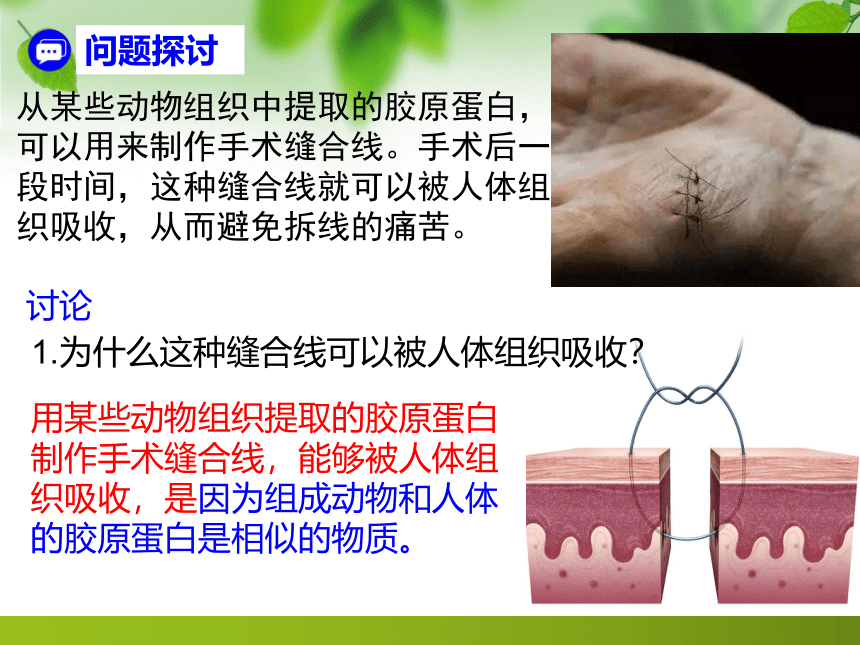 问题探讨

从某些动物组织中提取的胶原蛋白，可以用来制作手术缝合线。手术后一段时间，这种缝合线就可以被人体组织吸收，从而避免拆线的痛苦。

讨论

1.为什么这种缝合线可以被人体组织吸收?

用某些动物组织提取的胶原蛋白制作手术缝合线，能够被人体组织吸收，是因为组成动物和人体的胶原蛋白是相似的物质。